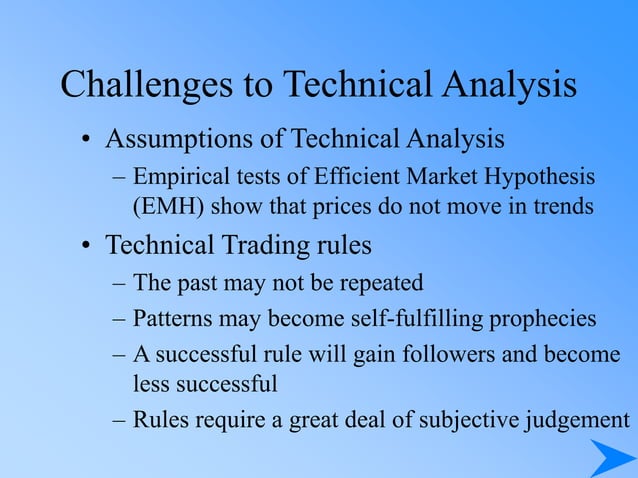 Challenges to Technical Analysis

• Assumptions of Technical Analysis
– Empirical tests of Efficient Market Hypothesis (EMH) show that prices do not move in trends

• Technical Trading rules
– The past may not be repeated
– Patterns may become self-fulfilling prophecies
– A successful rule will gain followers and become less successful
– Rules require a great deal of subjective judgement